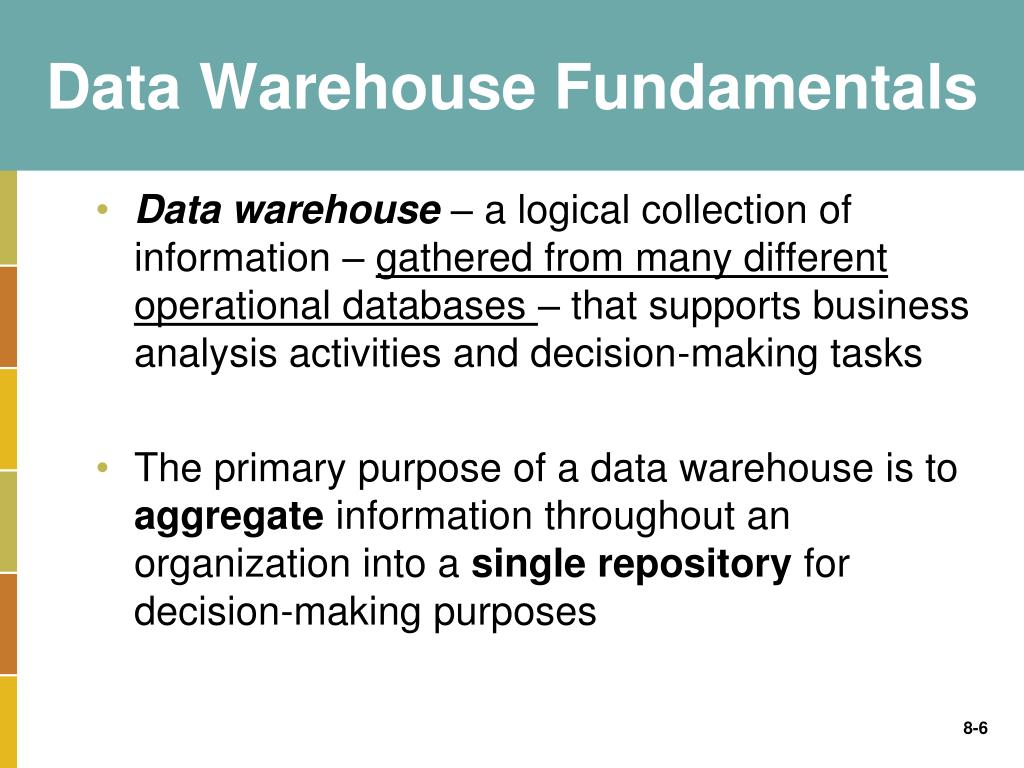 Data Warehouse Fundamentals

• Data warehouse – a logical collection of information – gathered from many different operational databases – that supports business analysis activities and decision-making tasks

• The primary purpose of a data warehouse is to aggregate information throughout an organization into a single repository for decision-making purposes

8-6